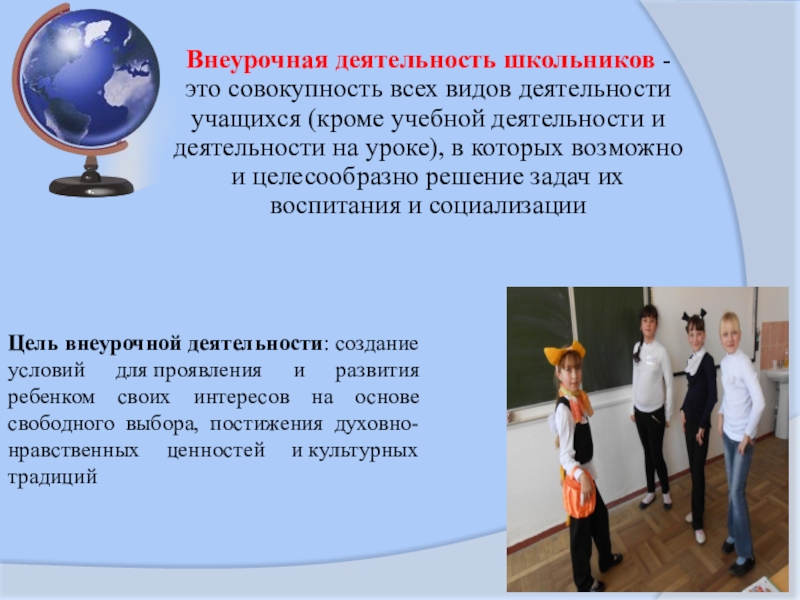 Внеурочная деятельность школьников - это совокупность всех видов деятельности учащихся (кроме учебной деятельности и деятельности на уроке), в которых возможно и целесообразно решение задач их воспитания и социализации

Цель внеурочной деятельности: создание условий для проявления и развития ребенком своих интересов на основе свободного выбора, постижения духовно-нравственных ценностей и культурных традиций